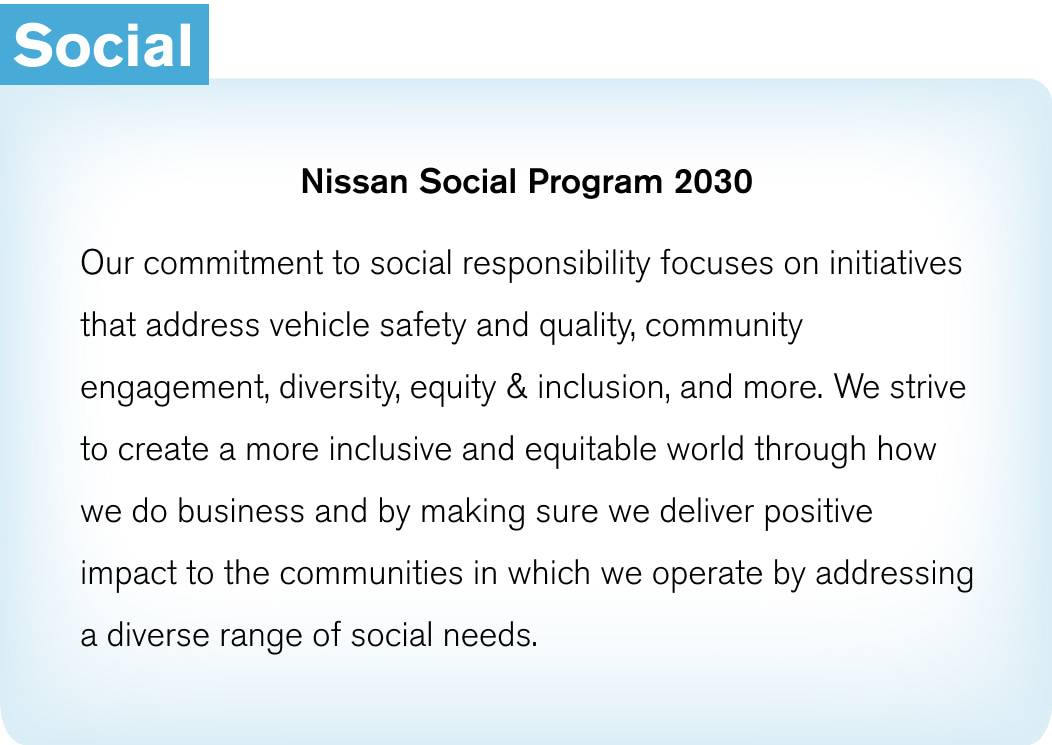 Social

Nissan Social Program 2030

Our commitment to social responsibility focuses on initiatives that address vehicle safety and quality, community engagement, diversity, equity & inclusion, and more. We strive to create a more inclusive and equitable world through how we do business and by making sure we deliver positive impact to the communities in which we operate by addressing a diverse range of social needs.